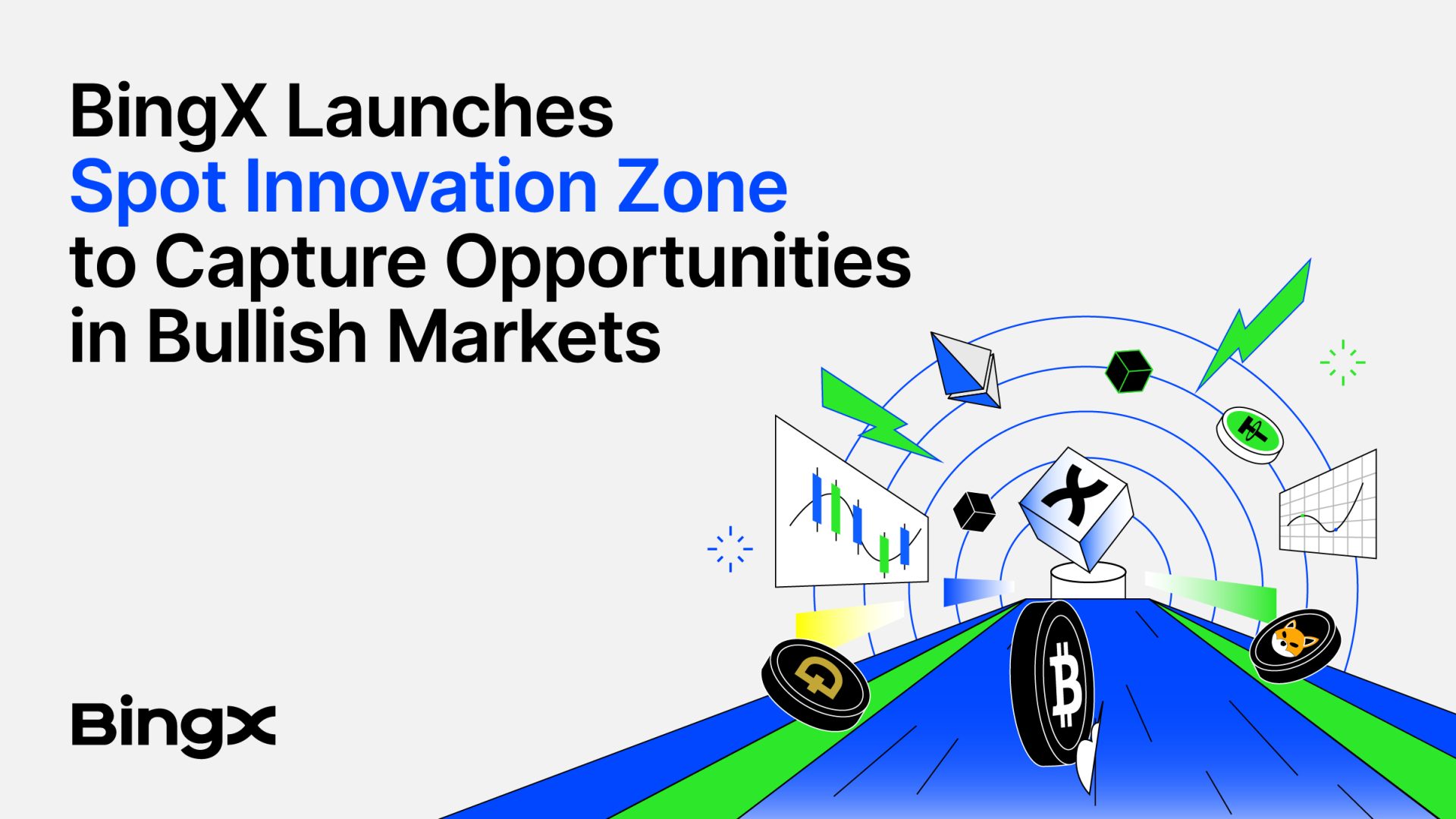 BingX Launches Spot Innovation Zone to Capture Opportunities in Bullish Markets

BingX